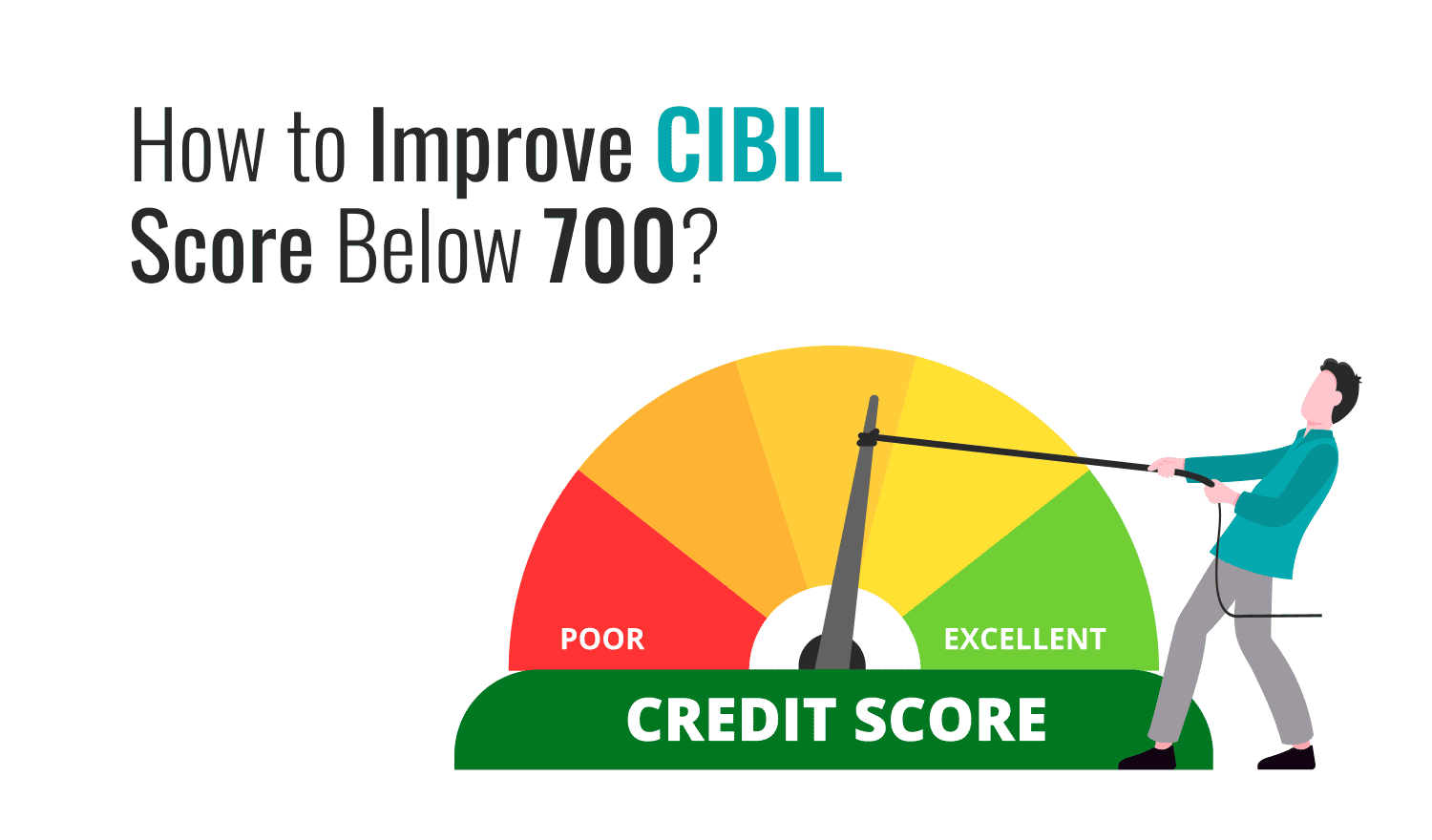 How to Improve CIBIL Score Below 700?

POOR

EXCELLENT

CREDIT SCORE